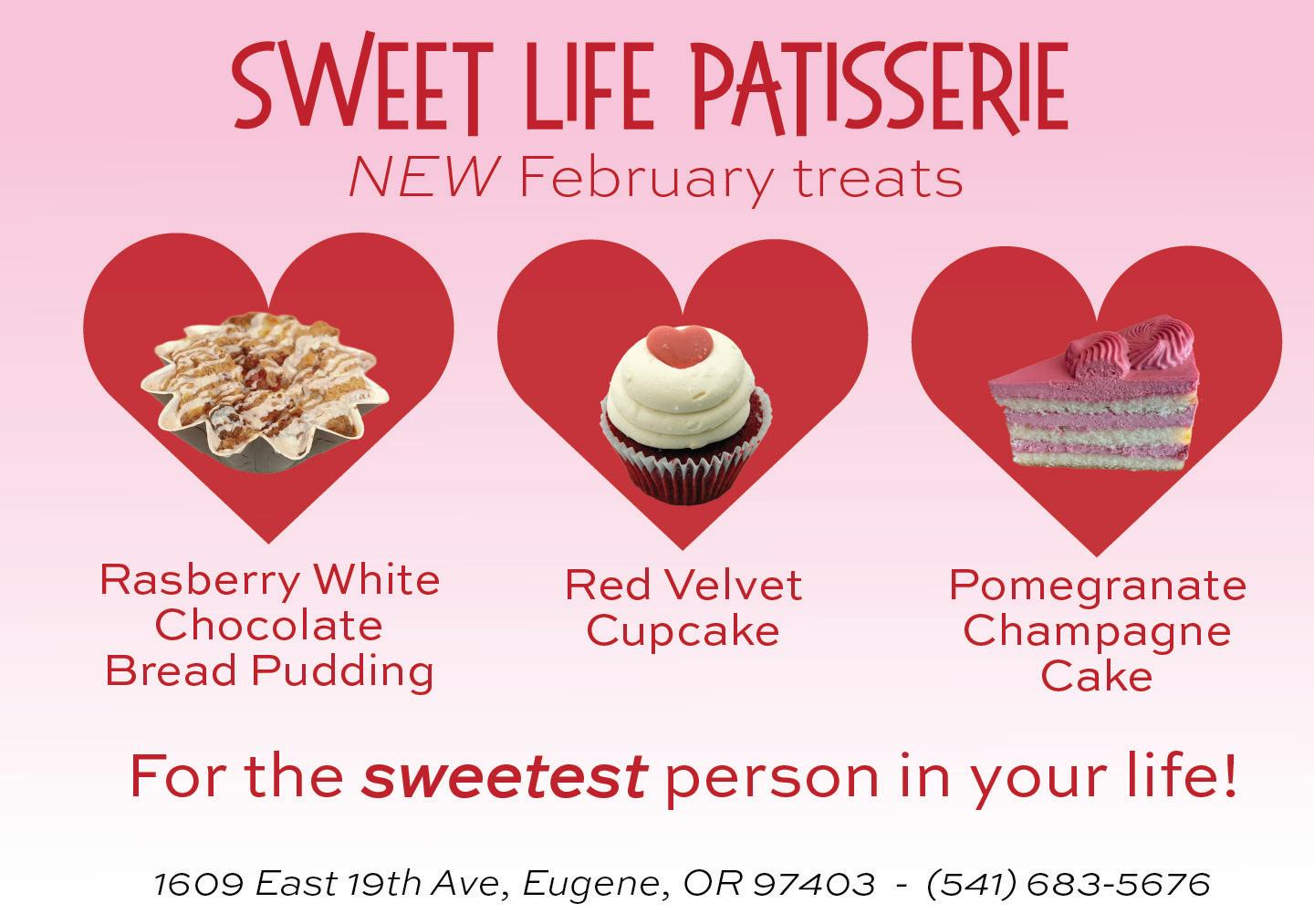 SWEET LIFE PATISSERIE

NEW February treats

Rasberry White Chocolate Bread Pudding

Red Velvet Cupcake

Pomegranate Champagne Cake

For the sweetest person in your life!

1609 East 19th Ave, Eugene, OR 97403 - (541) 683-5676